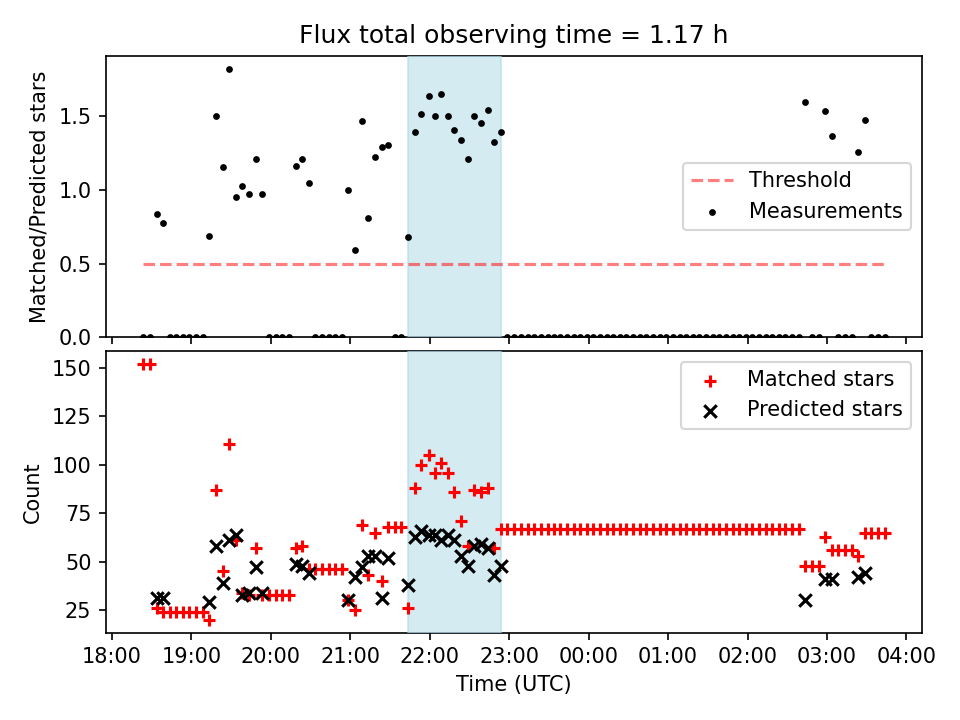 Flux total observing time = 1.17 h

Matched/Predicted stars

1.5
1.0
0.5
0.0

Threshold
Measurements

Count

150
125
100
75
50
25

Matched stars
Predicted stars

18:00 19:00 20:00 21:00 22:00 23:00 00:00 01:00 02:00 03:00 04:00

Time (UTC)